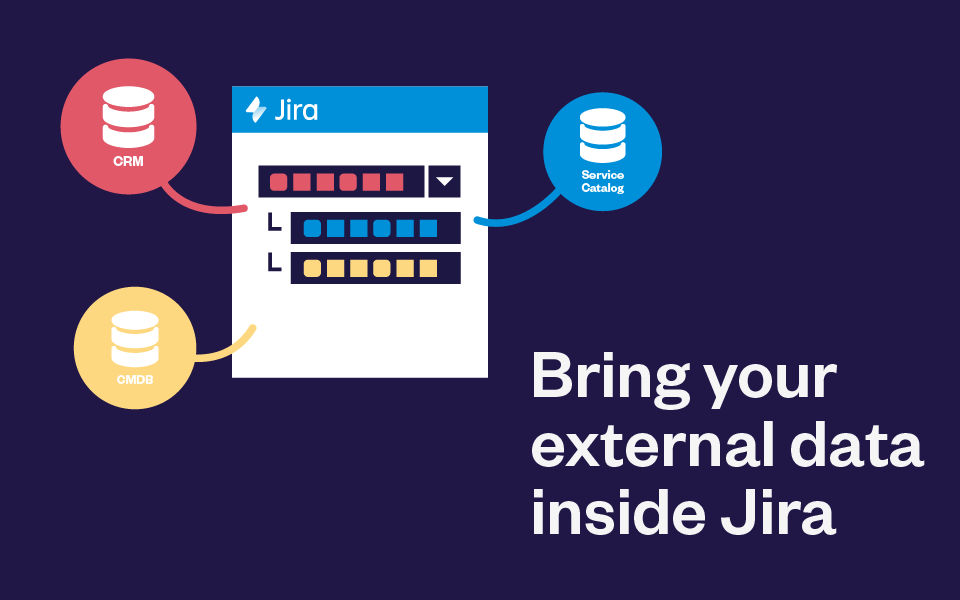 CRM

Jira

Service Catalog

CMDB

Bring your external data inside Jira